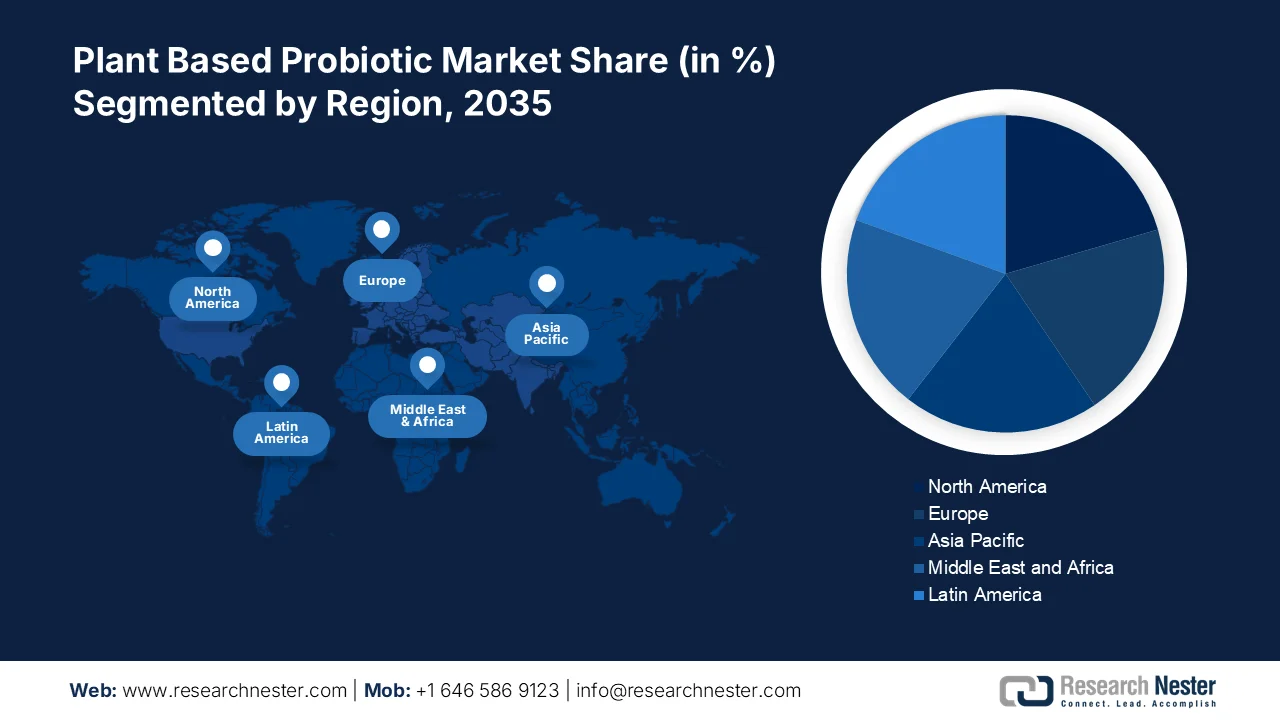 Plant Based Probiotic Market Share (in %)
Segmented by Region, 2035

North America

Europe

Asia Pacific

Latin America

Middle East & Africa

North America
Europe
Asia Pacific
Middle East and Africa
Latin America

Web: www.researchnester.com | Mob: +1 646 586 9123 | info@researchnester.com

Research Nester
Connect. Lead. Accomplish